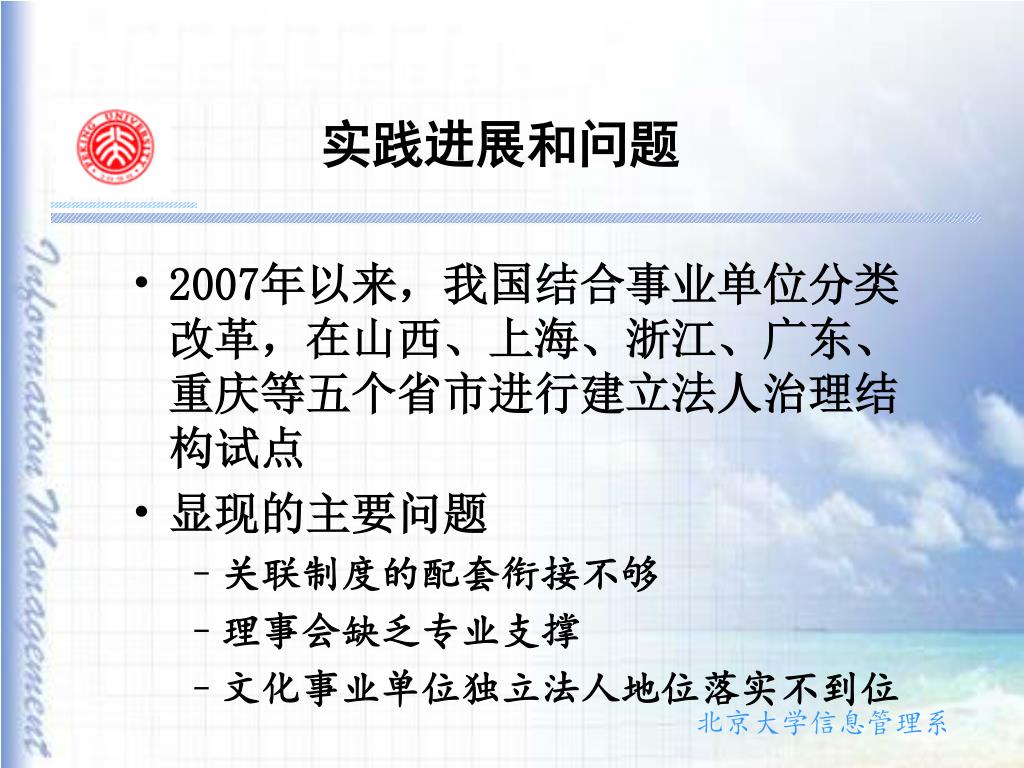 PEKING UNIVERSITY 1898

实践进展和问题

Information Management

• 2007年以来，我国结合事业单位分类改革，在山西、上海、浙江、广东、重庆等五个省市进行建立法人治理结构试点

• 显现的主要问题

– 关联制度的配套衔接不够

– 理事会缺乏专业支撑

– 文化事业单位独立法人地位落实不到位

北京大学信息管理系